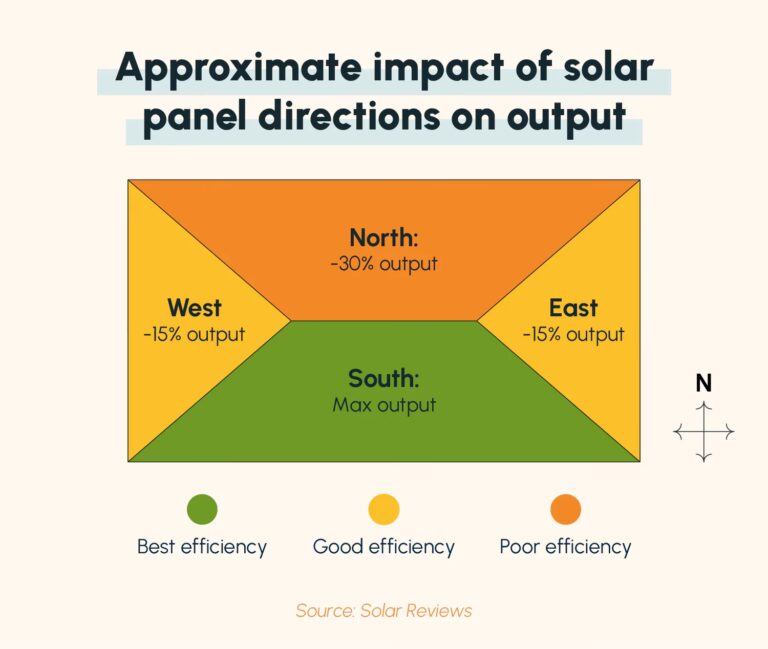 Approximate impact of solar panel directions on output

North:
-30% output

West
-15% output

East
-15% output

South:
Max output

N

Best efficiency

Good efficiency

Poor efficiency

Source: Solar Reviews